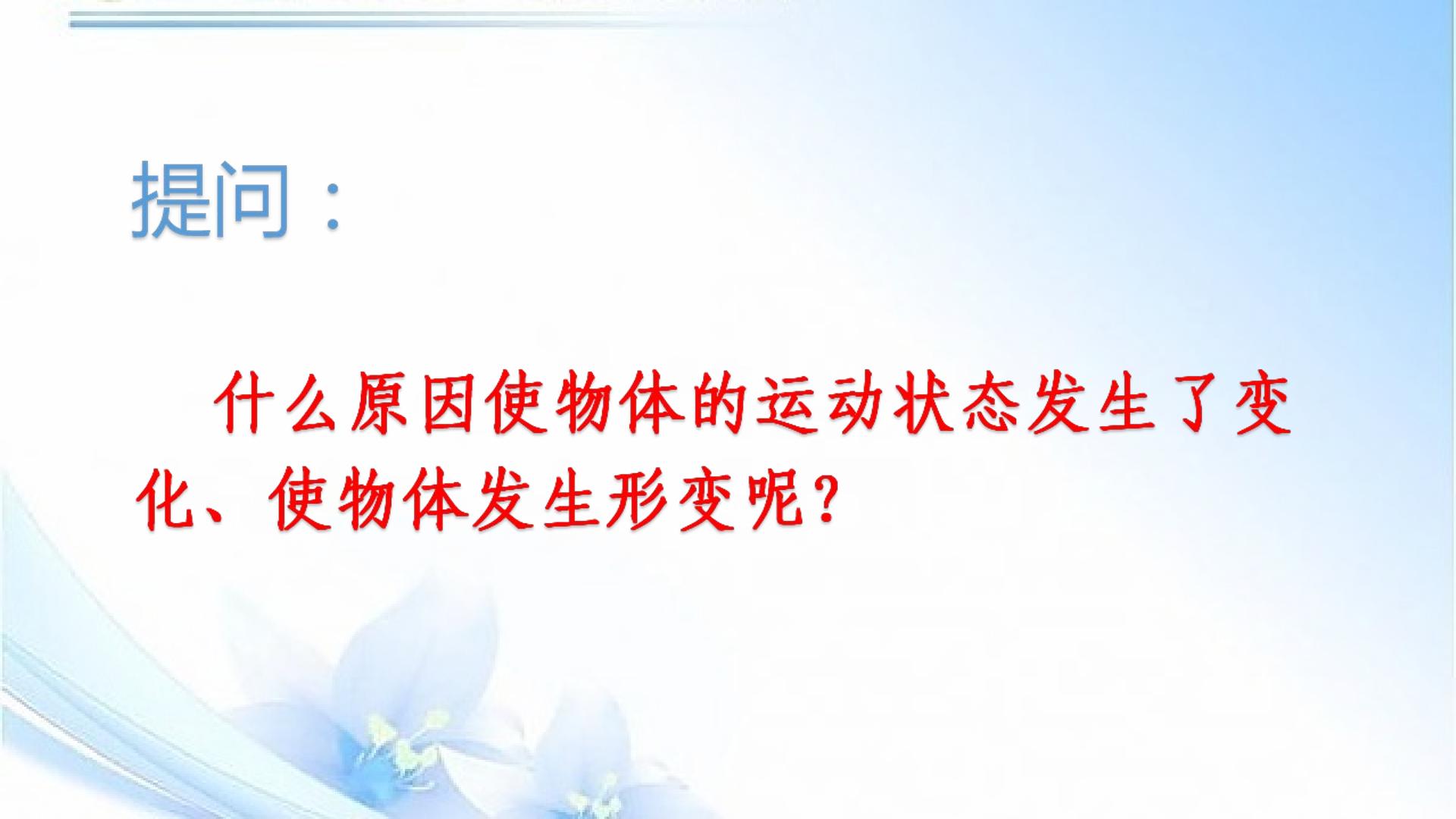 提问：

什么原因使物体的运动状态发生了变化、使物体发生形变呢？